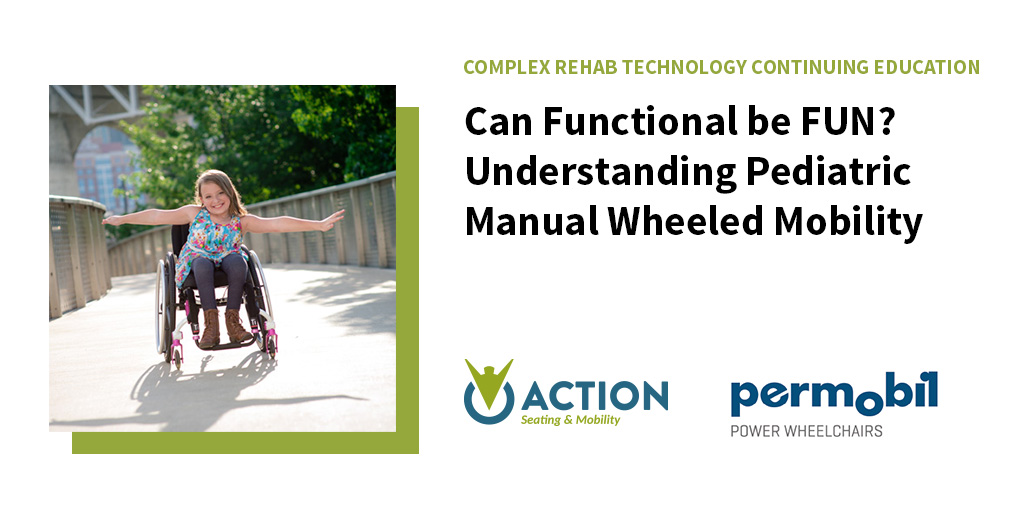 COMPLEX REHAB TECHNOLOGY CONTINUING EDUCATION

Can Functional be FUN? Understanding Pediatric Manual Wheeled Mobility

ACTION
Seating & Mobility

permobil
POWER WHEELCHAIRS